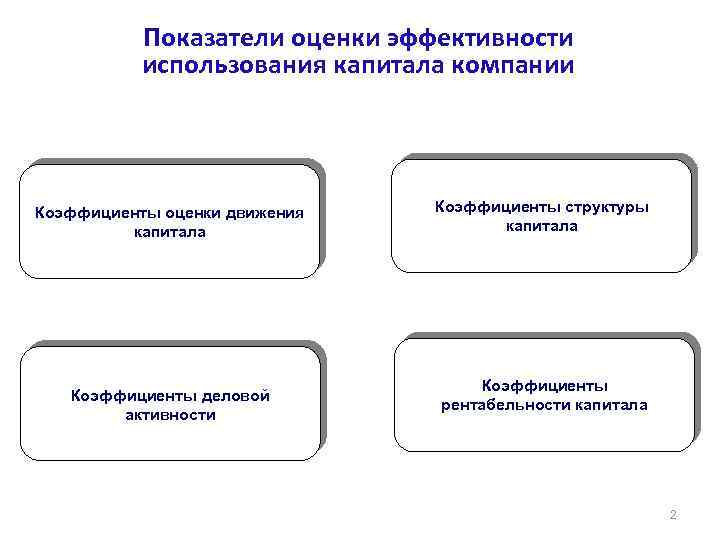 Показатели оценки эффективности использования капитала компании

Коэффициенты оценки движения капитала

Коэффициенты структуры капитала

Коэффициенты деловой активности

Коэффициенты рентабельности капитала

2